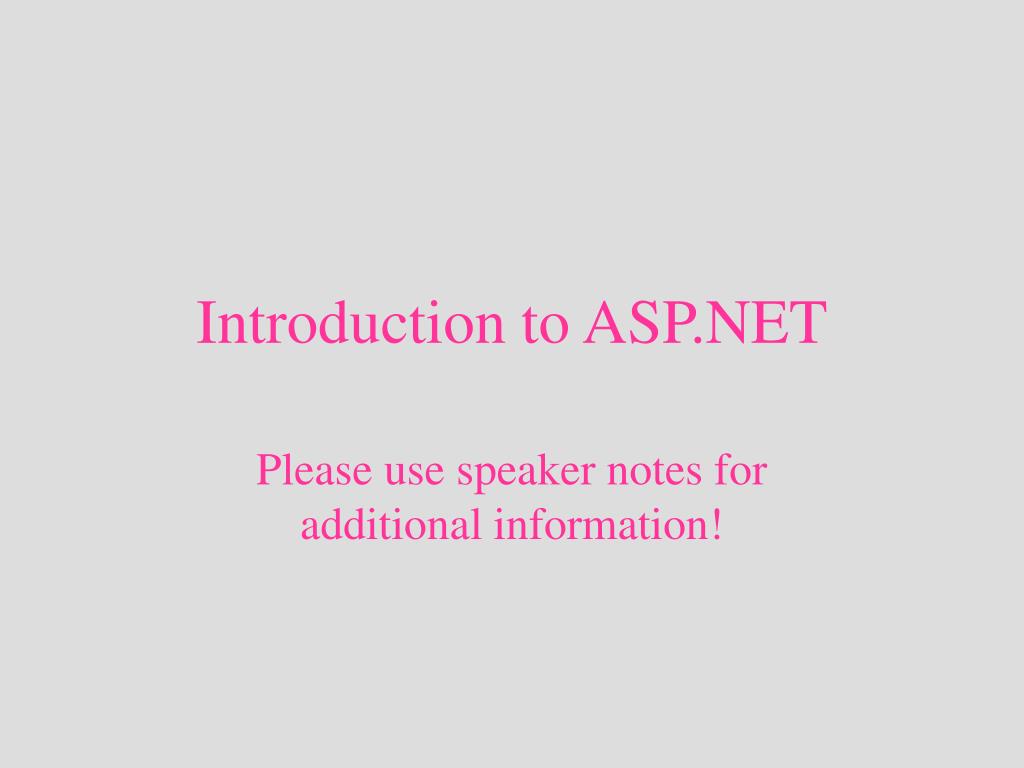 Introduction to ASP.NET

Please use speaker notes for additional information!